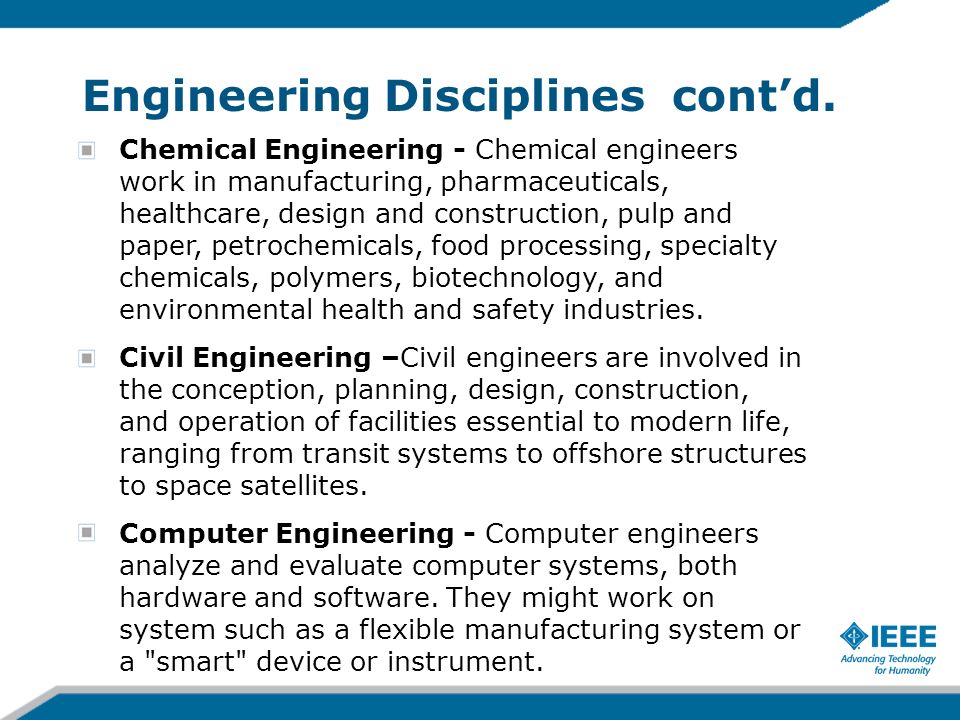 Engineering Disciplines cont’d.

Chemical Engineering - Chemical engineers work in manufacturing, pharmaceuticals, healthcare, design and construction, pulp and paper, petrochemicals, food processing, specialty chemicals, polymers, biotechnology, and environmental health and safety industries.

Civil Engineering –Civil engineers are involved in the conception, planning, design, construction, and operation of facilities essential to modern life, ranging from transit systems to offshore structures to space satellites.

Computer Engineering - Computer engineers analyze and evaluate computer systems, both hardware and software. They might work on system such as a flexible manufacturing system or a "smart" device or instrument.

IEEE
Advancing Technology for Humanity